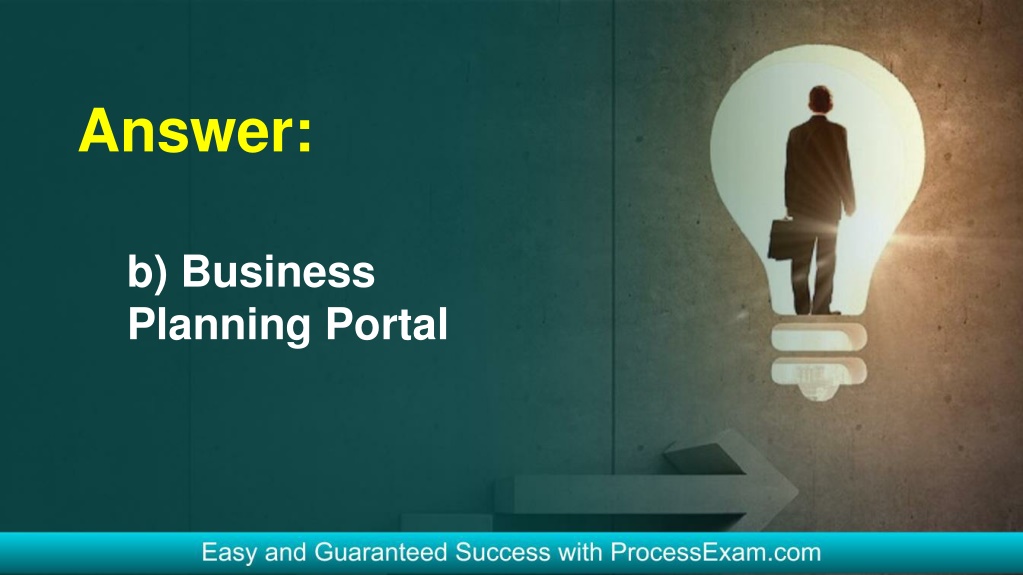 Answer:

b) Business Planning Portal

Easy and Guaranteed Success with ProcessExam.com